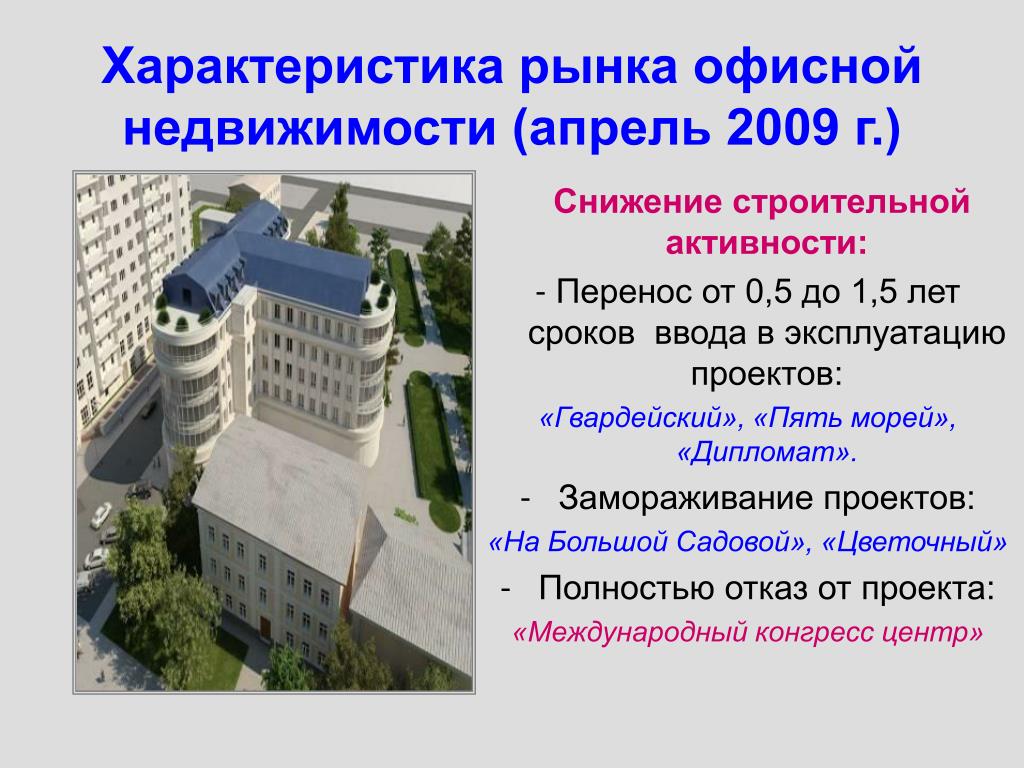 Характеристика рынка офисной недвижимости (апрель 2009 г.)

Снижение строительной активности:

- Перенос от 0,5 до 1,5 лет сроков ввода в эксплуатацию проектов:

«Гвардейский», «Пять морей», «Дипломат».

- Замораживание проектов:

«На Большой Садовой», «Цветочный»

- Полностью отказ от проекта:

«Международный конгресс центр»